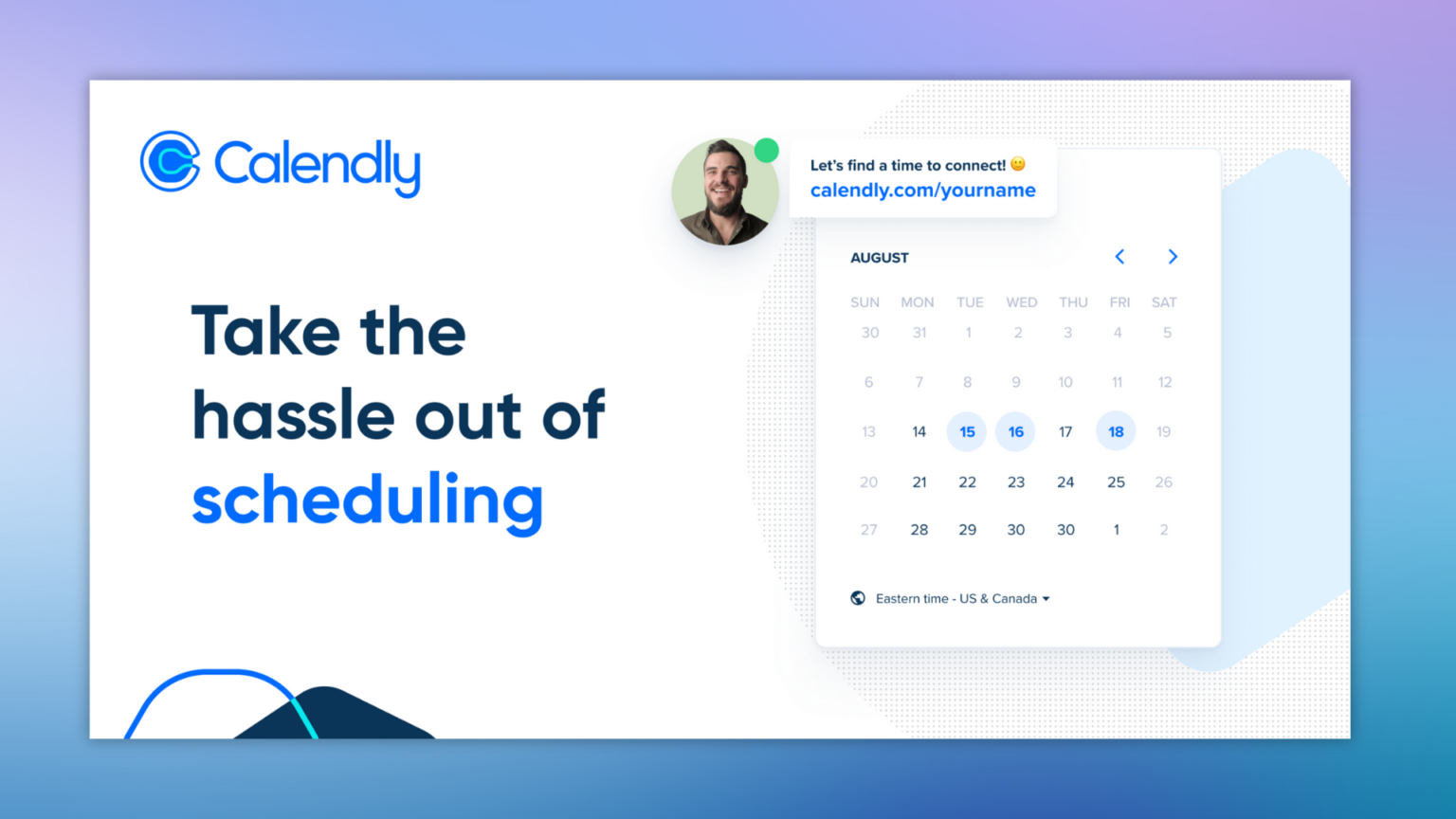 Calendly

Take the hassle out of scheduling

Let's find a time to connect! 🙂
calendly.com/yourname

AUGUST

| SUN | MON | TUE | WED | THU | FRI | SAT |
|---|---|---|---|---|---|---|
| 30 | 31 | 1 | 2 | 3 | 4 | 5 |
| 6 | 7 | 8 | 9 | 10 | 11 | 12 |
| 13 | 14 | 15 | 16 | 17 | 18 | 19 |
| 20 | 21 | 22 | 23 | 24 | 25 | 26 |
| 27 | 28 | 29 | 30 | 30 | 1 | 2 |

Eastern time - US & Canada